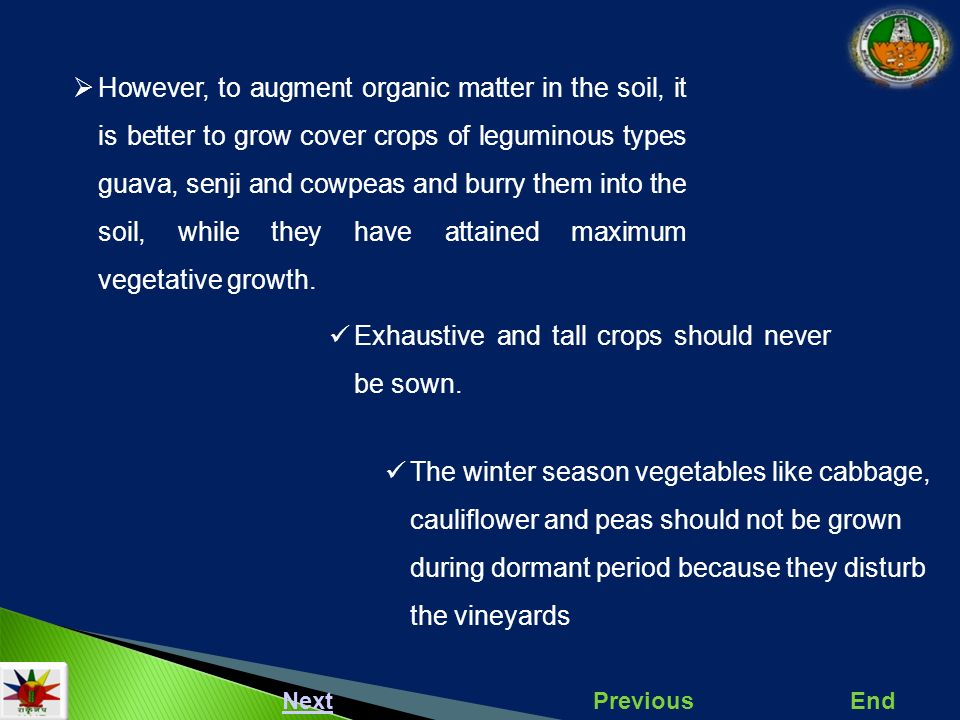 ➢ However, to augment organic matter in the soil, it is better to grow cover crops of leguminous types guava, senji and cowpeas and burry them into the soil, while they have attained maximum vegetative growth.

✓ Exhaustive and tall crops should never be sown.

✓ The winter season vegetables like cabbage, cauliflower and peas should not be grown during dormant period because they disturb the vineyards

Next Previous End